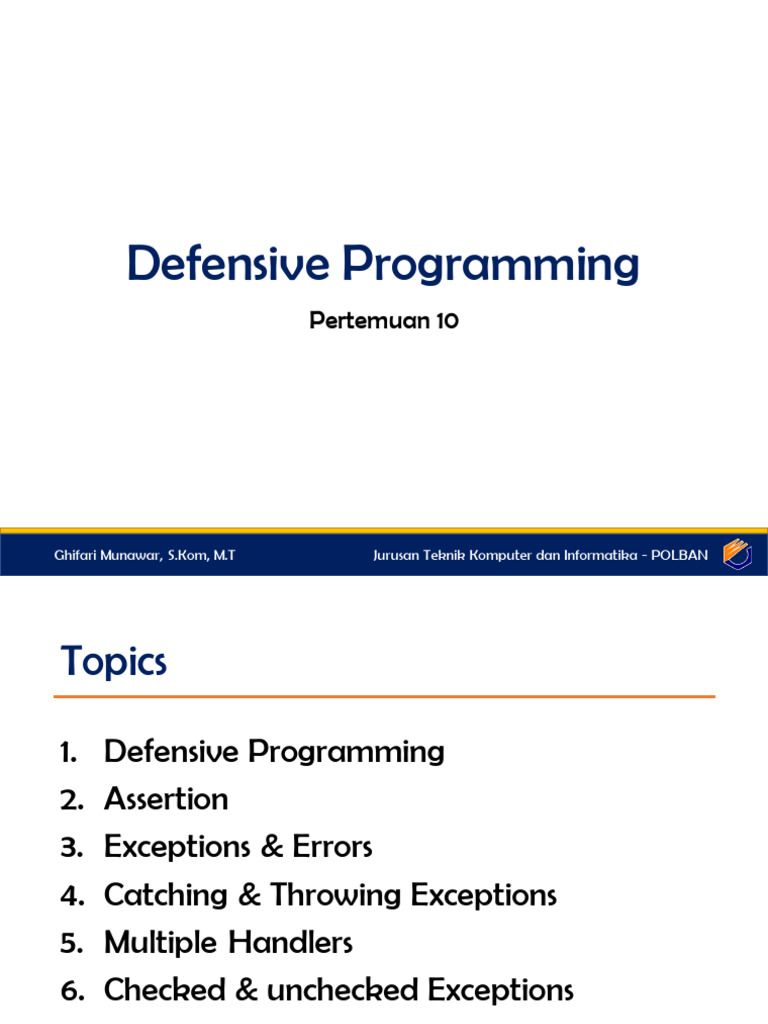 Defensive Programming

Pertemuan 10

Ghifari Munawar, S.Kom, M.T

Jurusan Teknik Komputer dan Informatika - POLBAN

Topics

1. Defensive Programming
2. Assertion
3. Exceptions & Errors
4. Catching & Throwing Exceptions
5. Multiple Handlers
6. Checked & unchecked Exceptions